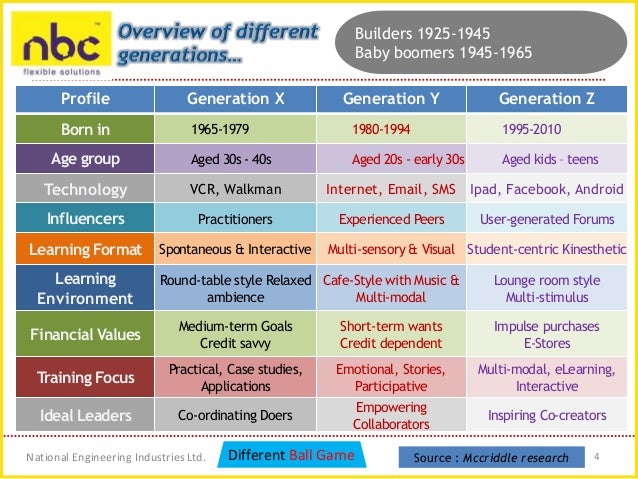 nbc
flexible solutions

Overview of different generations...

Builders 1925-1945
Baby boomers 1945-1965

| Profile | Generation X | Generation Y | Generation Z |
|---|---|---|---|
| Born in | 1965-1979 | 1980-1994 | 1995-2010 |
| Age group | Aged 30s - 40s | Aged 20s - early 30s | Aged kids - teens |
| Technology | VCR, Walkman | Internet, Email, SMS | Ipad, Facebook, Android |
| Influencers | Practitioners | Experienced Peers | User-generated Forums |
| Learning Format | Spontaneous & Interactive | Multi-sensory & Visual | Student-centric Kinesthetic |
| Learning Environment | Round-table style Relaxed ambience | Cafe-Style with Music & Multi-modal | Lounge room style Multi-stimulus |
| Financial Values | Medium-term Goals Credit savvy | Short-term wants Credit dependent | Impulse purchases E-Stores |
| Training Focus | Practical, Case studies, Applications | Emotional, Stories, Participative | Multi-modal, eLearning, Interactive |
| Ideal Leaders | Co-ordinating Doers | Empowering Collaborators | Inspiring Co-creators |

National Engineering Industries Ltd.
Different Ball Game
Source : Mccriddle research
4